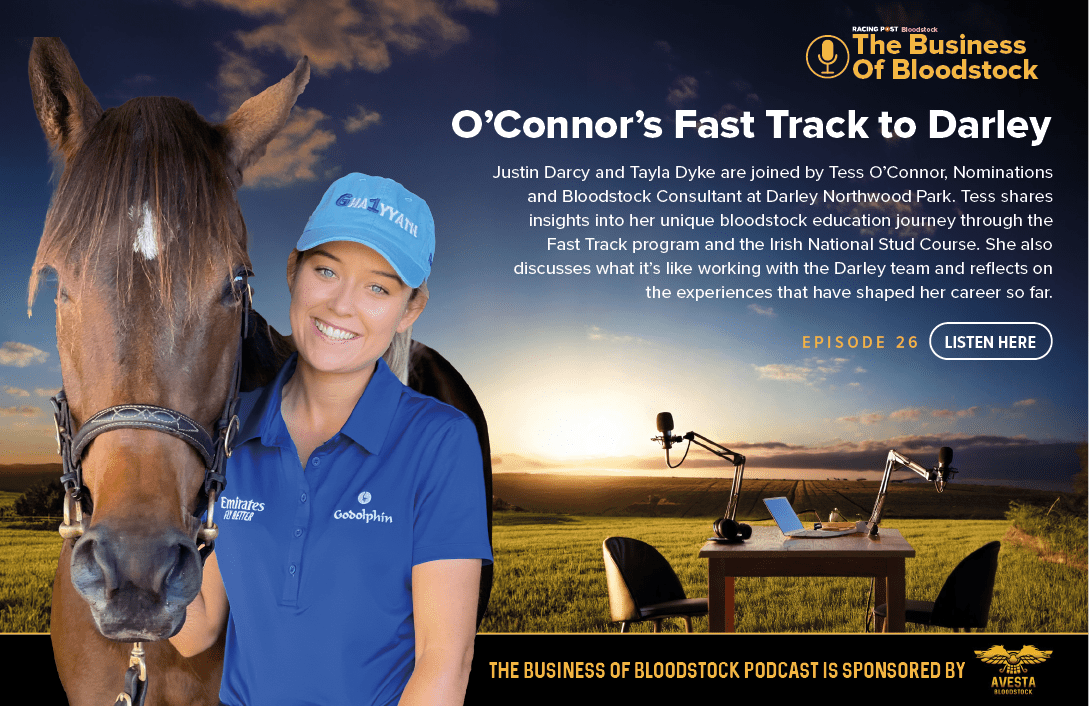 RACING POST Bloodstock
The Business Of Bloodstock

O'Connor's Fast Track to Darley

Justin Darcy and Tayla Dyke are joined by Tess O'Connor, Nominations and Bloodstock Consultant at Darley Northwood Park. Tess shares insights into her unique bloodstock education journey through the Fast Track program and the Irish National Stud Course. She also discusses what it's like working with the Darley team and reflects on the experiences that have shaped her career so far.

EPISODE 26 LISTEN HERE

GHAIYYATH

Emirates FLY BETTER

Godolphin

THE BUSINESS OF BLOODSTOCK PODCAST IS SPONSORED BY AVESTA BLOODSTOCK